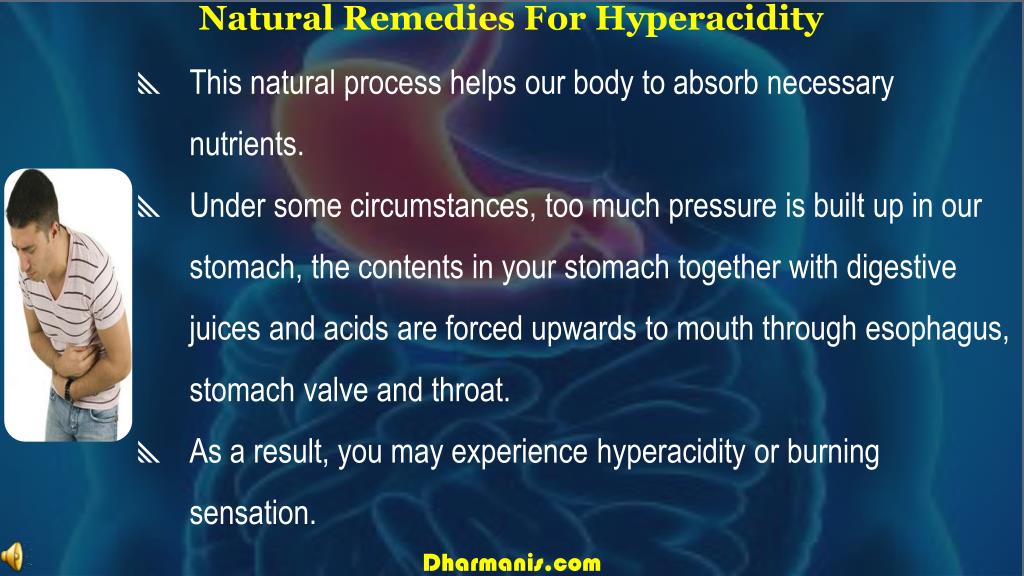 Natural Remedies For Hyperacidity

This natural process helps our body to absorb necessary nutrients.

Under some circumstances, too much pressure is built up in our stomach, the contents in your stomach together with digestive juices and acids are forced upwards to mouth through esophagus, stomach valve and throat.

As a result, you may experience hyperacidity or burning sensation.

Dharmanis.com